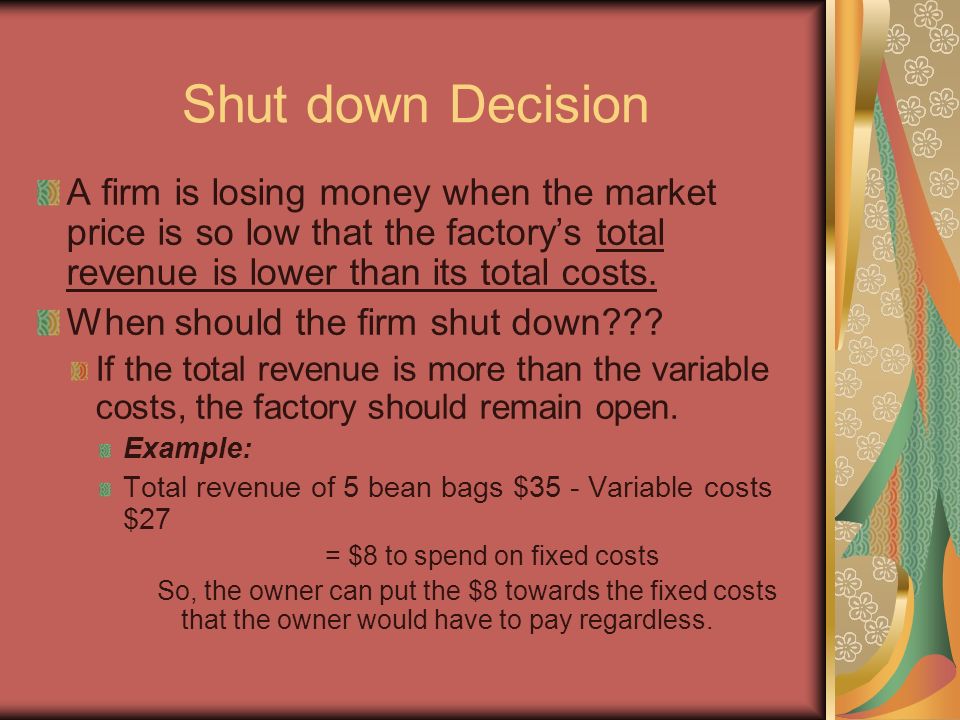 Shut down Decision

A firm is losing money when the market price is so low that the factory's total revenue is lower than its total costs.

When should the firm shut down???

If the total revenue is more than the variable costs, the factory should remain open.

Example:

Total revenue of 5 bean bags \$35 - Variable costs \$27

= \$8 to spend on fixed costs

So, the owner can put the \$8 towards the fixed costs that the owner would have to pay regardless.